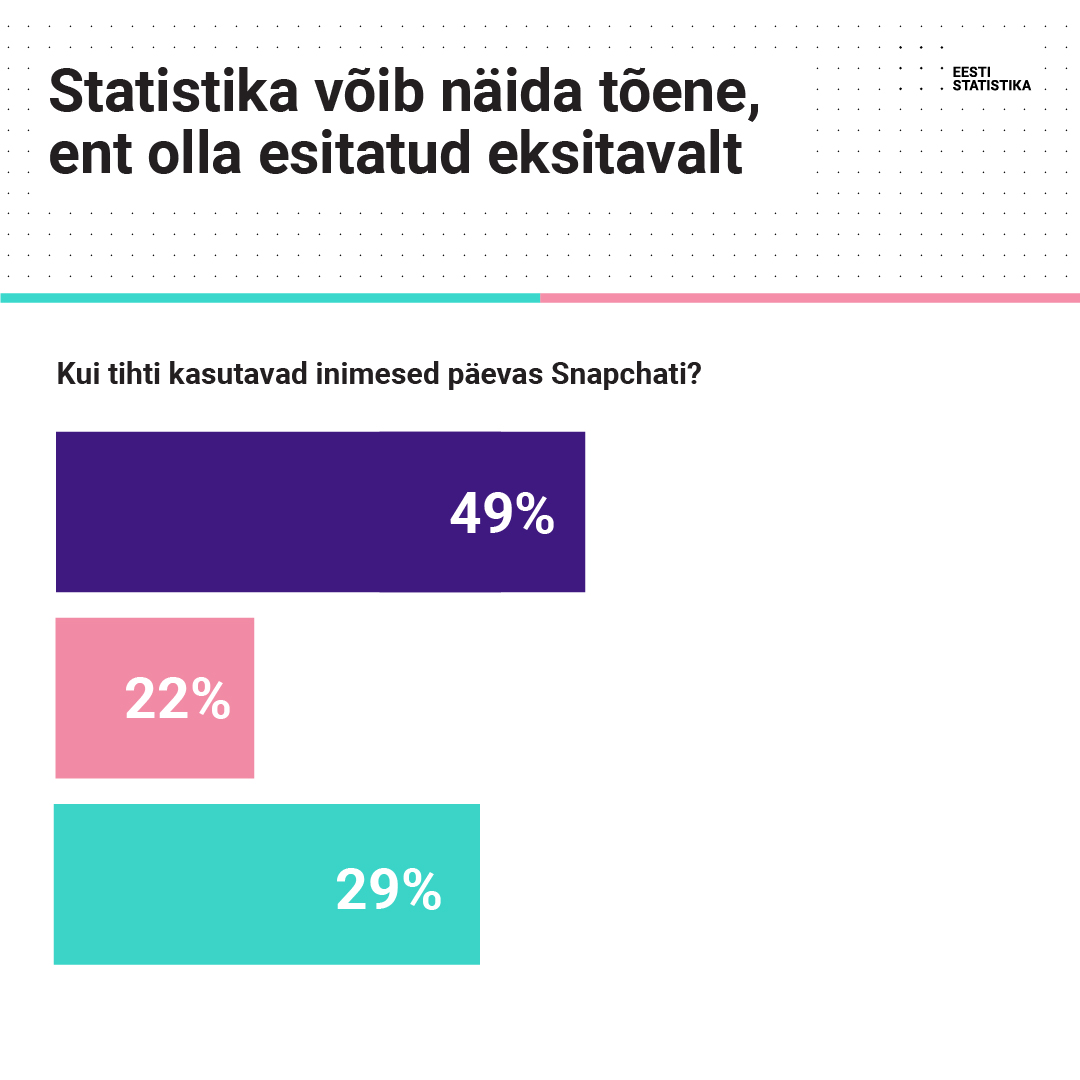 Statistika võib näida tõene, ent olla esitatud eksitavalt

EESTI STATISTIKA

Kui tihti kasutavad inimesed päevas Snapchati?

49%

22%

29%